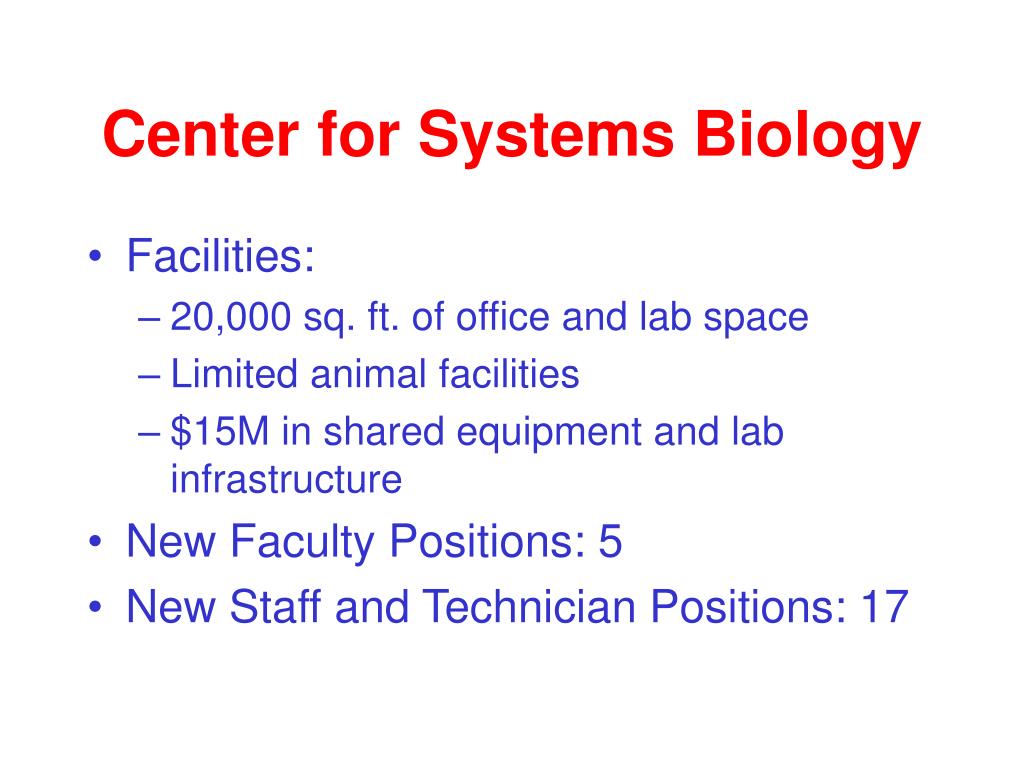 Center for Systems Biology

• Facilities:
 – 20,000 sq. ft. of office and lab space
 – Limited animal facilities
 – \$15M in shared equipment and lab infrastructure
• New Faculty Positions: 5
• New Staff and Technician Positions: 17